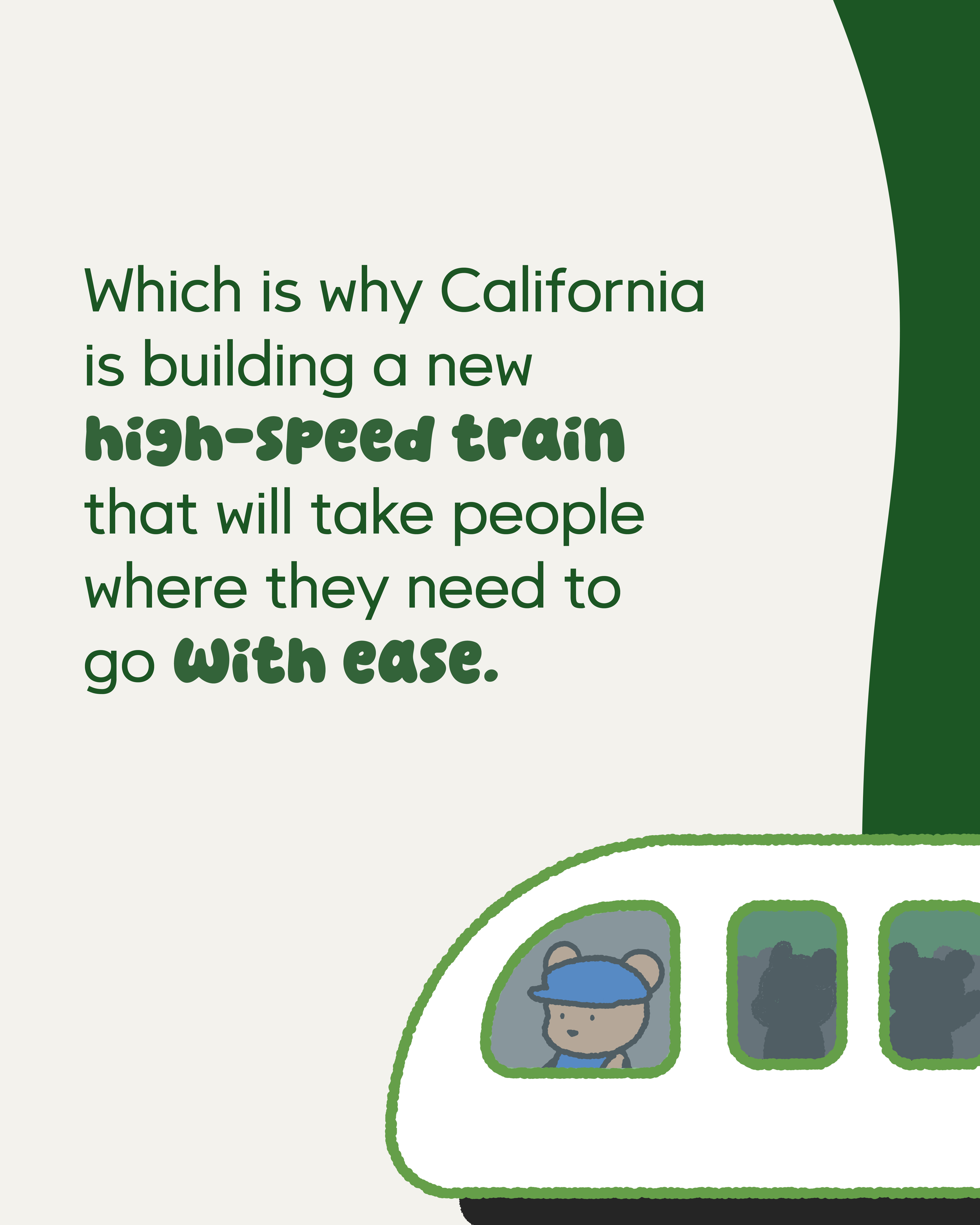 Which is why California is building a new high-speed train that will take people where they need to go with ease.